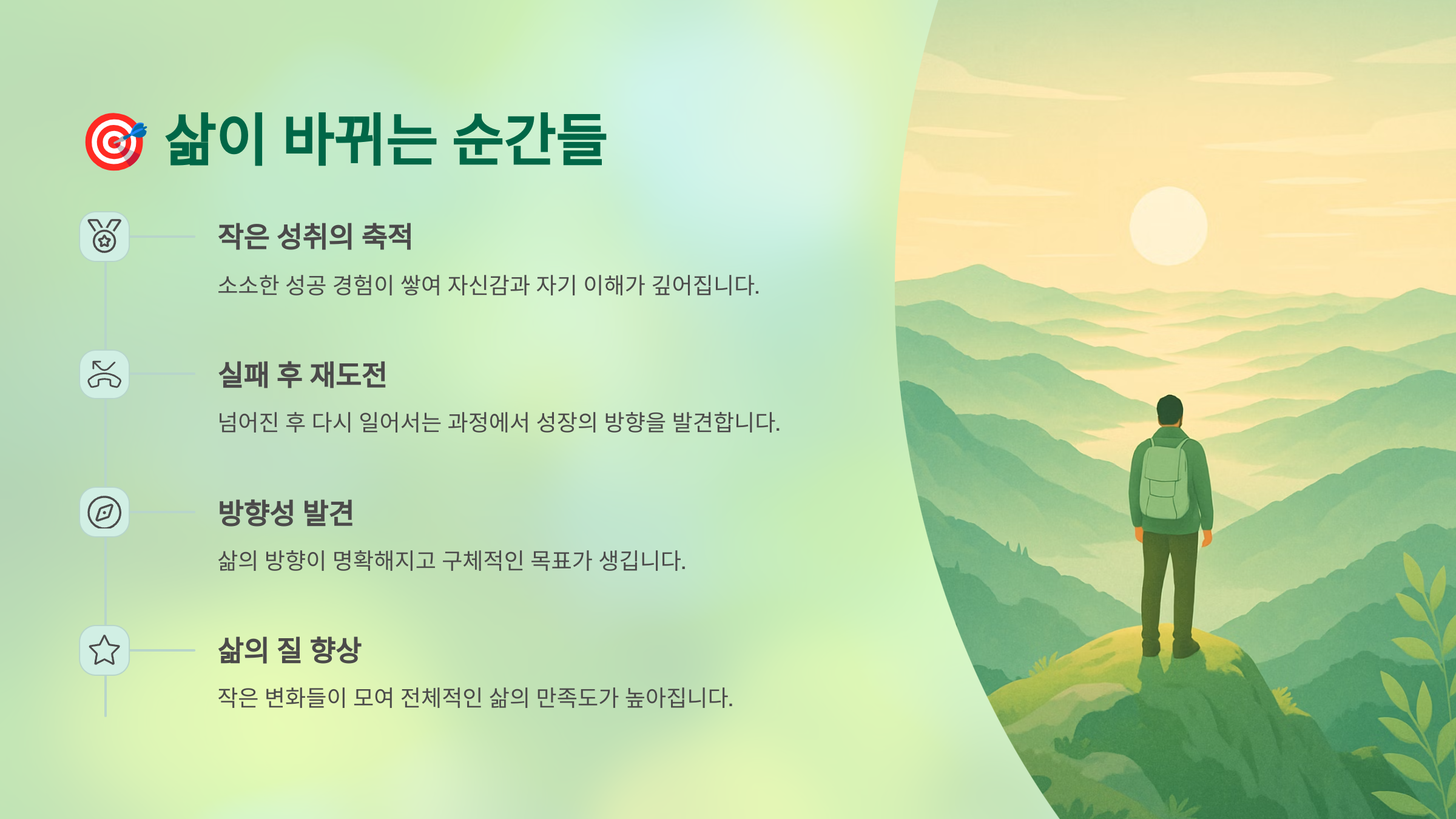 🎯 삶이 바뀌는 순간들

작은 성취의 축적

소소한 성공 경험이 쌓여 자신감과 자기 이해가 깊어집니다.

실패 후 재도전

넘어진 후 다시 일어서는 과정에서 성장의 방향을 발견합니다.

방향성 발견

삶의 방향이 명확해지고 구체적인 목표가 생깁니다.

삶의 질 향상

작은 변화들이 모여 전체적인 삶의 만족도가 높아집니다.